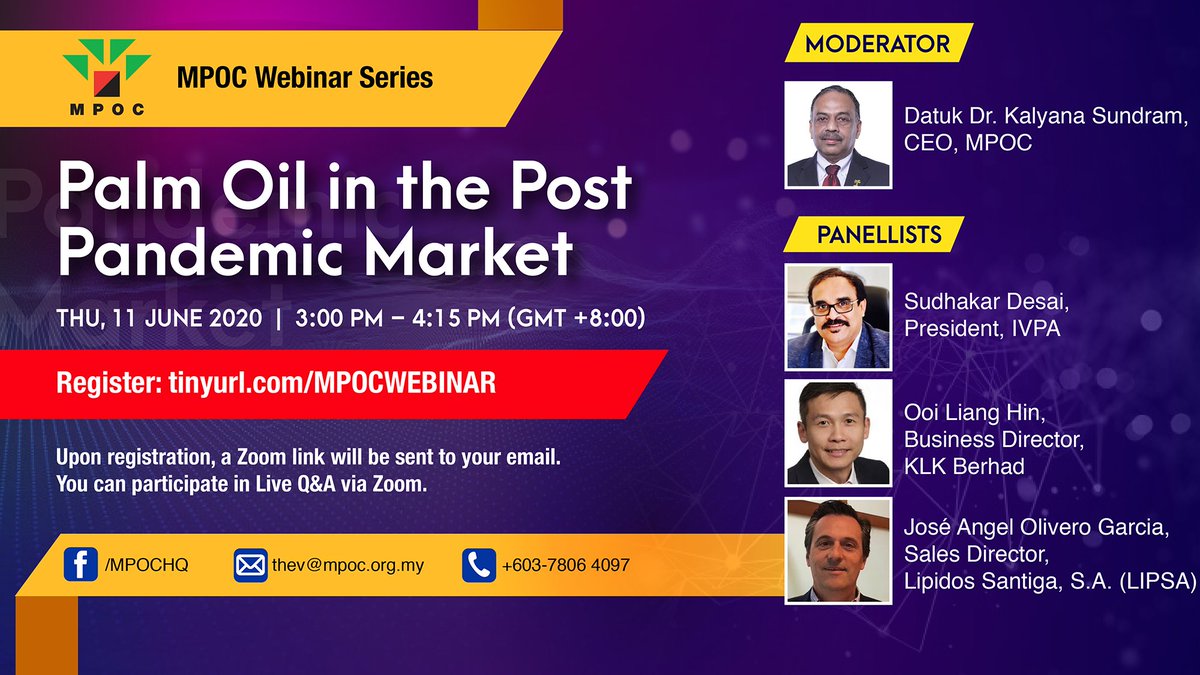 MPOC

MPOC Webinar Series

Palm Oil in the Post Pandemic Market

THU, 11 JUNE 2020 | 3:00 PM – 4:15 PM (GMT +8:00)

Register: tinyurl.com/MPOCWEBINAR

Upon registration, a Zoom link will be sent to your email. You can participate in Live Q&A via Zoom.

/MPOCHQ

thev@mpoc.org.my

+603-7806 4097

MODERATOR

Datuk Dr. Kalyana Sundram, CEO, MPOC

PANELLISTS

Sudhakar Desai, President, IVPA

Ooi Liang Hin, Business Director, KLK Berhad

José Angel Olivero Garcia, Sales Director, Lipidos Santiga, S.A. (LIPSA)